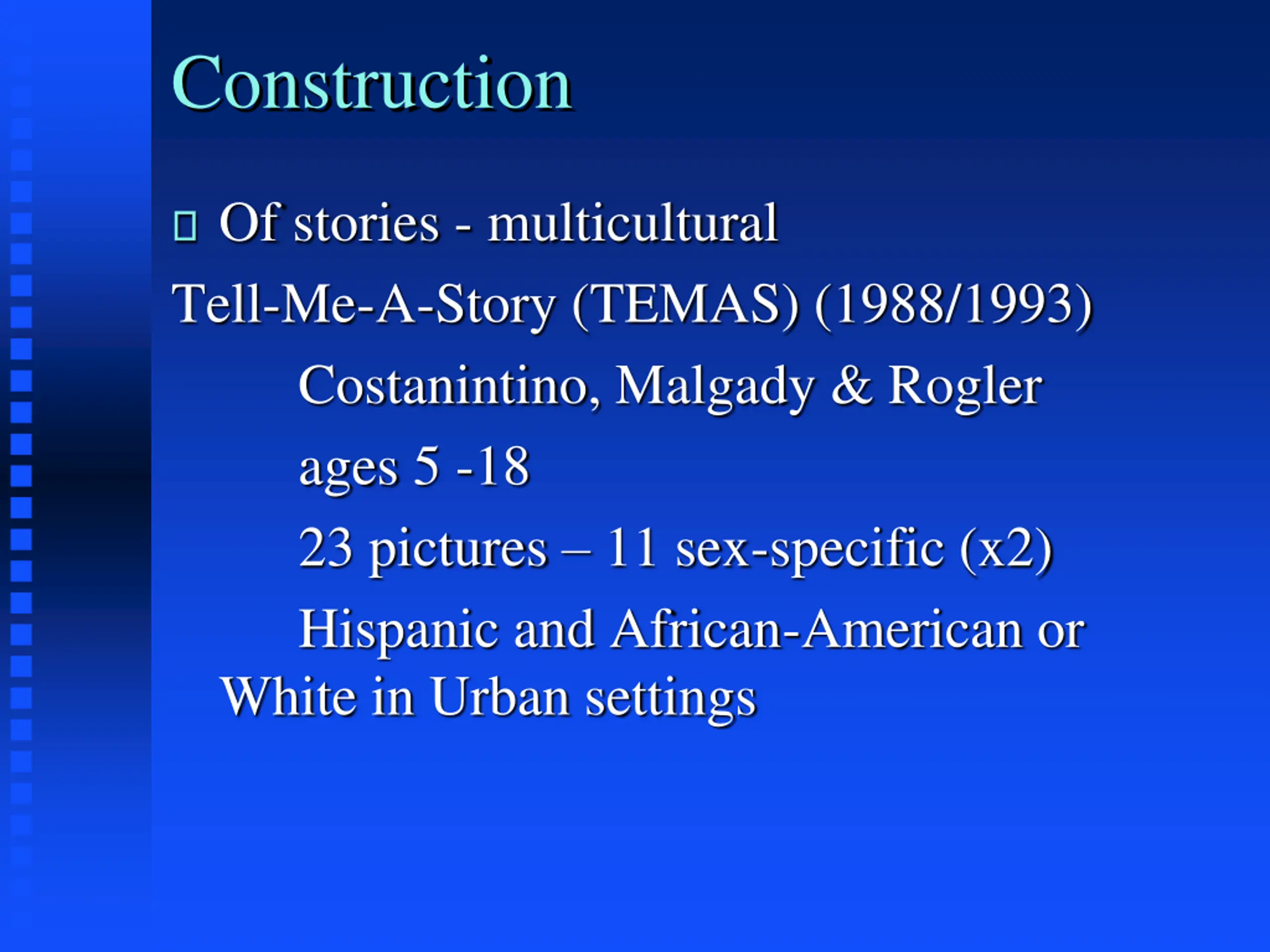 Construction

Of stories - multicultural

Tell-Me-A-Story (TEMAS) (1988/1993)

Costanintino, Malgady & Rogler

ages 5 -18

23 pictures – 11 sex-specific (x2)

Hispanic and African-American or White in Urban settings